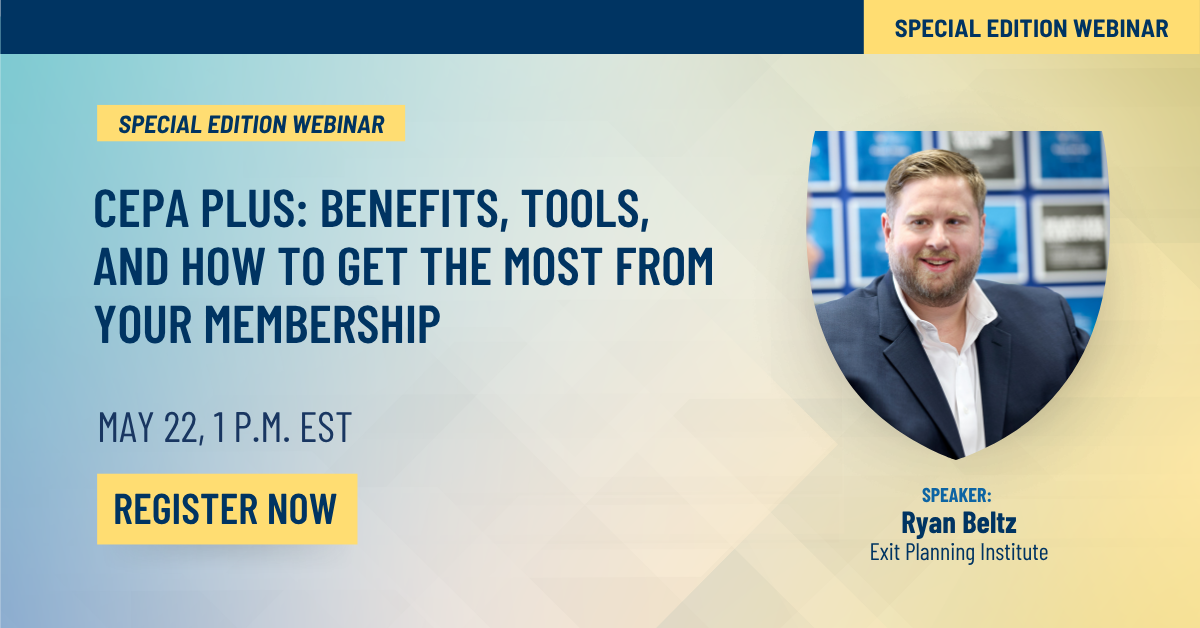 SPECIAL EDITION WEBINAR

SPECIAL EDITION WEBINAR

CEPA PLUS: BENEFITS, TOOLS, AND HOW TO GET THE MOST FROM YOUR MEMBERSHIP

MAY 22, 1 P.M. EST

REGISTER NOW

SPEAKER:
Ryan Beltz
Exit Planning Institute